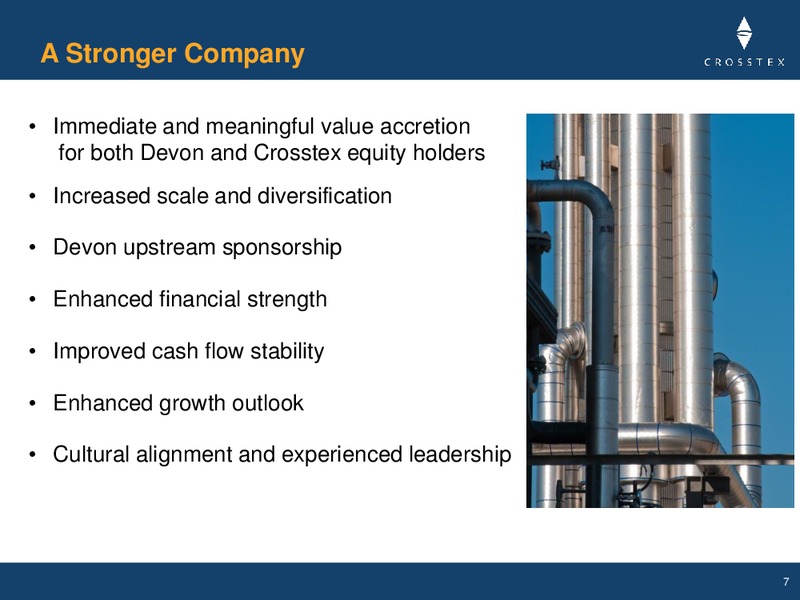 A Stronger Company

CROSSTEX

• Immediate and meaningful value accretion for both Devon and Crosstex equity holders

• Increased scale and diversification

• Devon upstream sponsorship

• Enhanced financial strength

• Improved cash flow stability

• Enhanced growth outlook

• Cultural alignment and experienced leadership

7